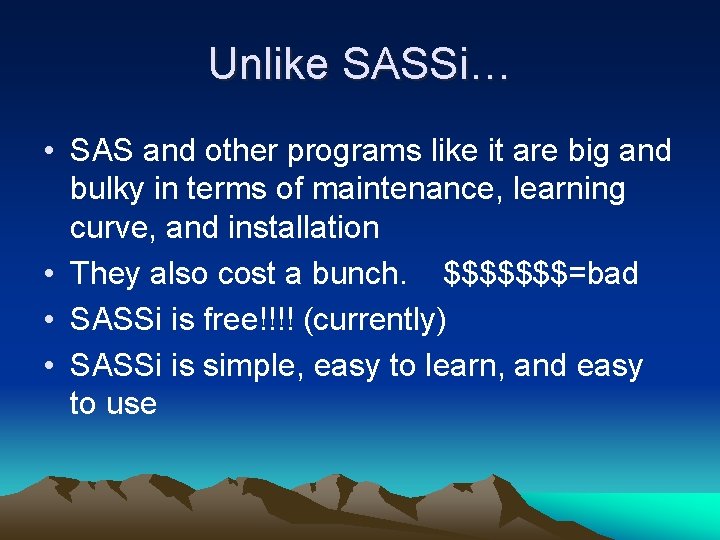 Unlike SASSi…

• SAS and other programs like it are big and bulky in terms of maintenance, learning curve, and installation
• They also cost a bunch. \$\$\$\$\$\$\$=bad
• SASSi is free!!!! (currently)
• SASSi is simple, easy to learn, and easy to use